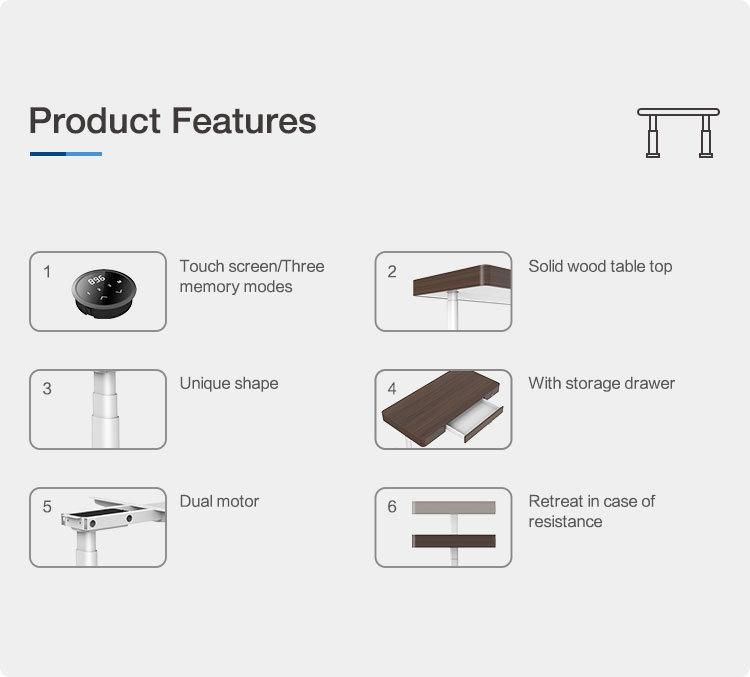 Product Features

1

Touch screen/Three memory modes

2

Solid wood table top

3

Unique shape

4

With storage drawer

5

Dual motor

6

Retreat in case of resistance